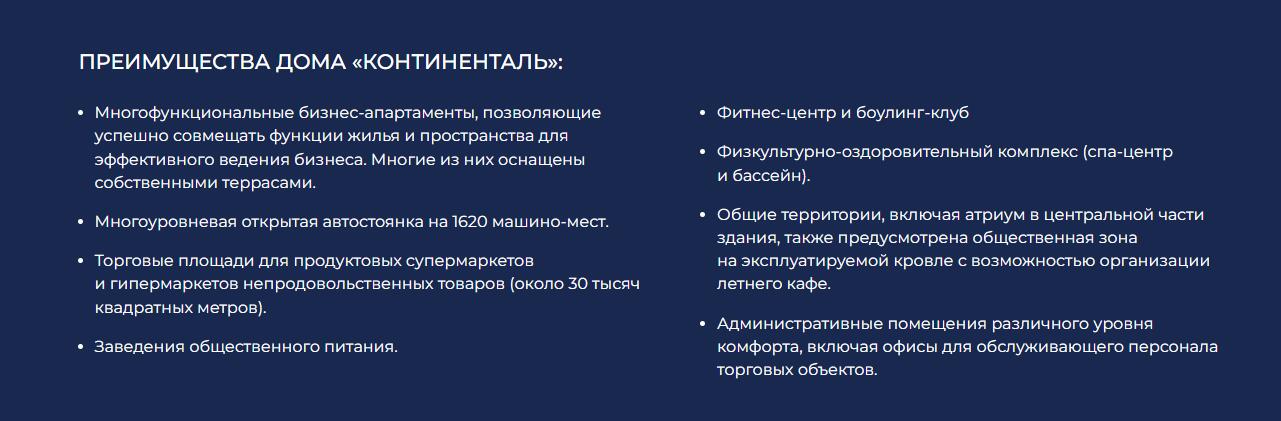 ПРЕИМУЩЕСТВА ДОМА «КОНТИНЕНТАЛЬ»:

• Многофункциональные бизнес-апартаменты, позволяющие успешно совмещать функции жилья и пространства для эффективного ведения бизнеса. Многие из них оснащены собственными террасами.

• Многоуровневая открытая автостоянка на 1620 машино-мест.

• Торговые площади для продуктовых супермаркетов и гипермаркетов непродовольственных товаров (около 30 тысяч квадратных метров).

• Заведения общественного питания.

• Фитнес-центр и боулинг-клуб

• Физкультурно-оздоровительный комплекс (спа-центр и бассейн).

• Общие территории, включая атриум в центральной части здания, также предусмотрена общественная зона на эксплуатируемой кровле с возможностью организации летнего кафе.

• Административные помещения различного уровня комфорта, включая офисы для обслуживающего персонала торговых объектов.